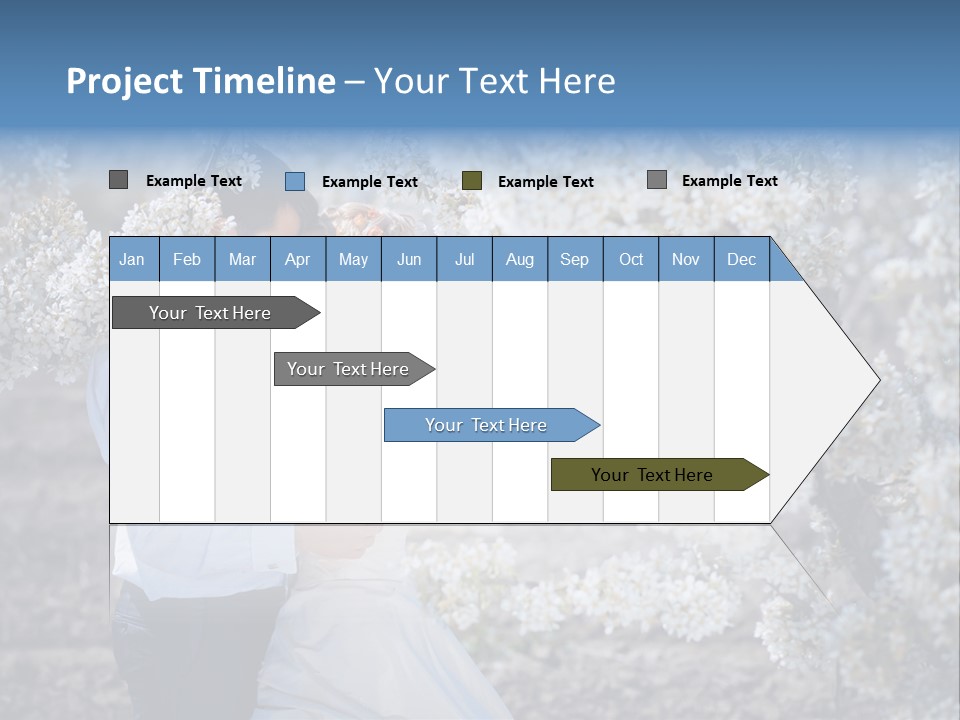 Project Timeline – Your Text Here

Example Text Example Text Example Text Example Text

| Jan | Feb | Mar | Apr | May | Jun | Jul | Aug | Sep | Oct | Nov | Dec |
|---|---|---|---|---|---|---|---|---|---|---|---|

Your Text Here

Your Text Here

Your Text Here

Your Text Here